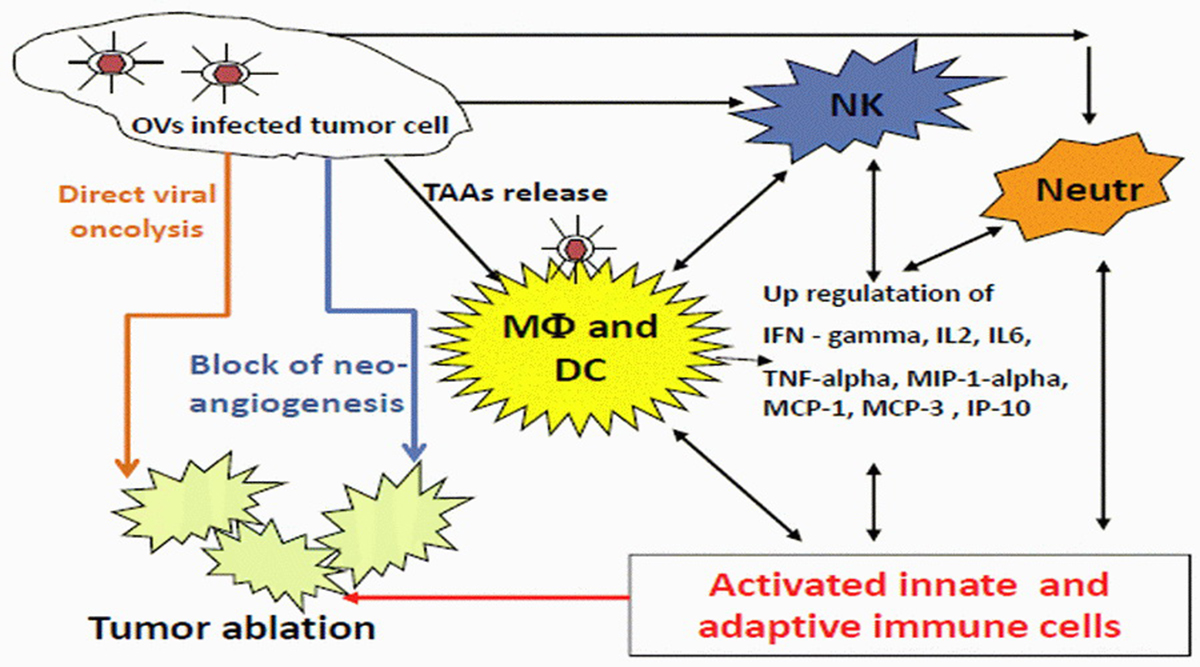 OVs infected tumor cell

NK

Neutr

Direct viral oncolysis

TAAs release

MΦ and DC

Up regulatation of IFN - gamma, IL2, IL6, TNF-alpha, MIP-1-alpha, MCP-1, MCP-3 , IP-10

Block of neo-angiogenesis

Tumor ablation

Activated innate and adaptive immune cells